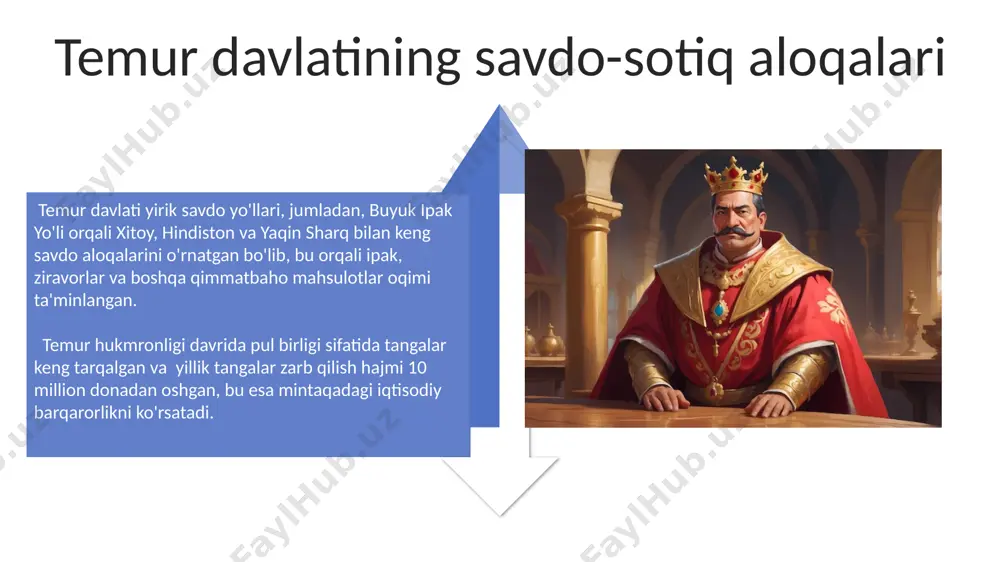 Temur davlatining savdo-sotiq aloqalari

Temur davlati yirik savdo yo'llari, jumladan, Buyuk Ipak Yo'li orqali Xitoy, Hindiston va Yaqin Sharq bilan keng savdo aloqalarini o'rnatgan bo'lib, bu orqali ipak, ziravorlar va boshqa qimmatbaho mahsulotlar oqimi ta'minlangan.

Temur hukmronligi davrida pul birligi sifatida tangalar keng tarqalgan va yillik tangalar zarb qilish hajmi 10 million donadan oshgan, bu esa mintaqadagi iqtisodiy barqarorlikni ko'rsatadi.

FaylHub.uz